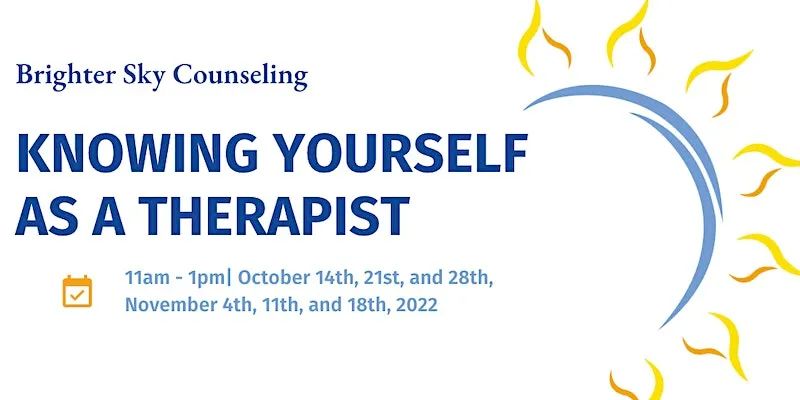 Brighter Sky Counseling

KNOWING YOURSELF AS A THERAPIST

11am - 1pm| October 14th, 21st, and 28th, November 4th, 11th, and 18th, 2022